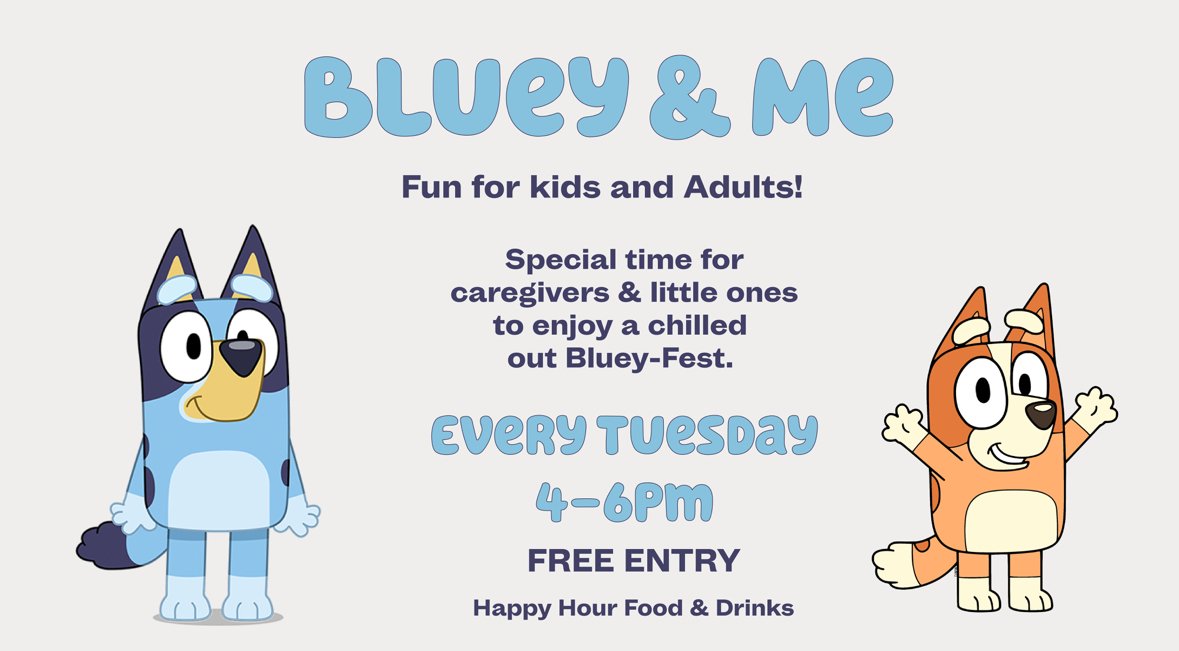 BLUEY & ME

Fun for kids and Adults!

Special time for caregivers & little ones to enjoy a chilled out Bluey-Fest.

EVERY TUESDAY
4-6PM

FREE ENTRY

Happy Hour Food & Drinks